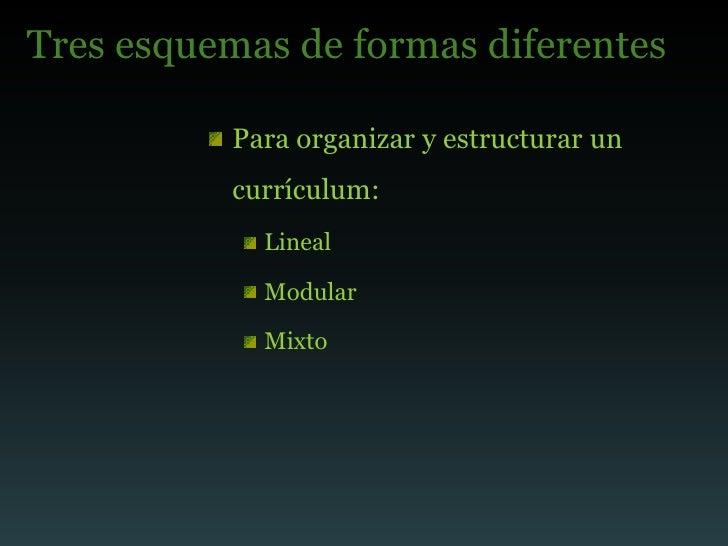 Tres esquemas de formas diferentes

Para organizar y estructurar un currículum:

Lineal

Modular

Mixto